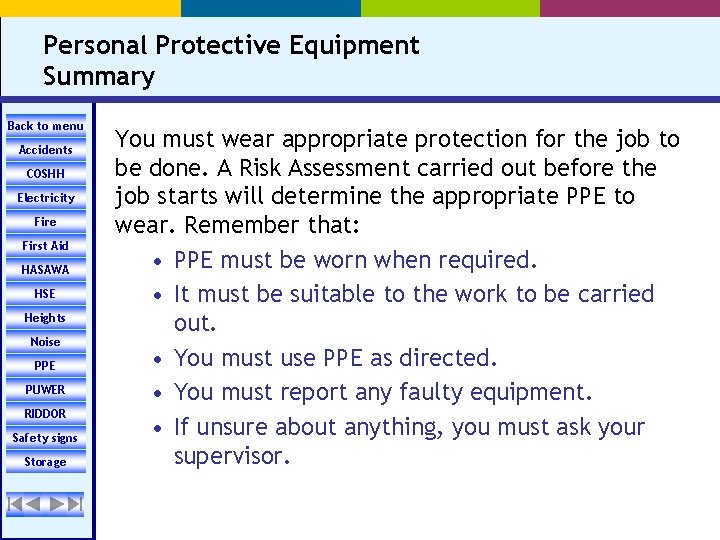 Personal Protective Equipment
Summary

Back to menu
Accidents
COSHH
Electricity
Fire
First Aid
HASAWA
HSE
Heights
Noise
PPE
PUWER
RIDDOR
Safety signs
Storage

You must wear appropriate protection for the job to be done. A Risk Assessment carried out before the job starts will determine the appropriate PPE to wear. Remember that:

• PPE must be worn when required.
• It must be suitable to the work to be carried out.
• You must use PPE as directed.
• You must report any faulty equipment.
• If unsure about anything, you must ask your supervisor.